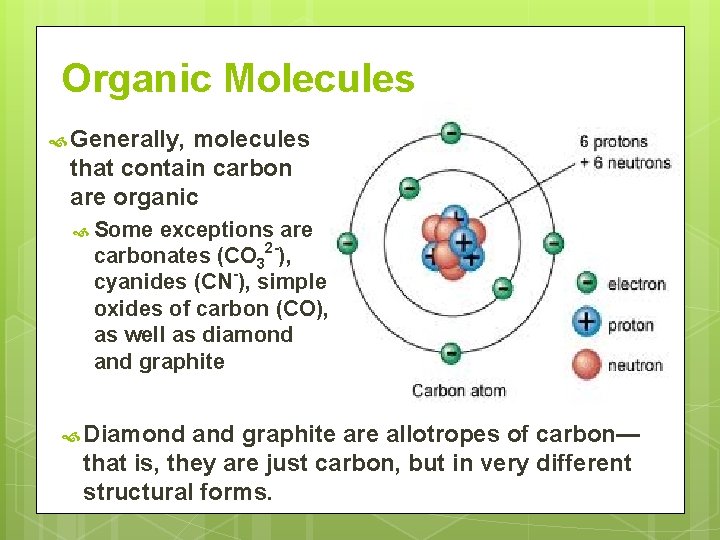 Organic Molecules

Generally, molecules that contain carbon are organic

Some exceptions are carbonates ($CO_3^{2-}$), cyanides ($CN^-$), simple oxides of carbon (CO), as well as diamond and graphite

6 protons + 6 neutrons

electron

proton

neutron

Carbon atom

Diamond and graphite are allotropes of carbon—that is, they are just carbon, but in very different structural forms.